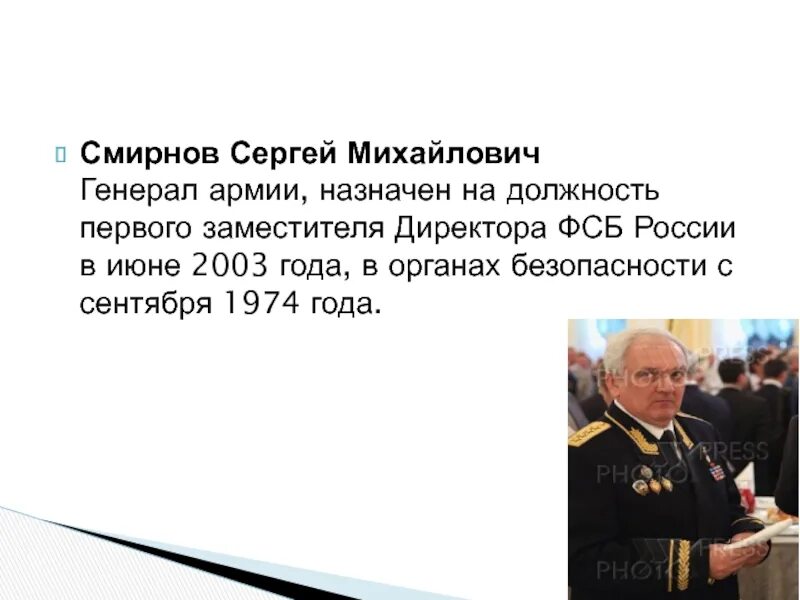 Смирнов Сергей Михайлович
Генерал армии, назначен на должность первого заместителя Директора ФСБ России в июне 2003 года, в органах безопасности с сентября 1974 года.

PRESS PHOTO
PRESS PHOTO
PRESS PHOTO